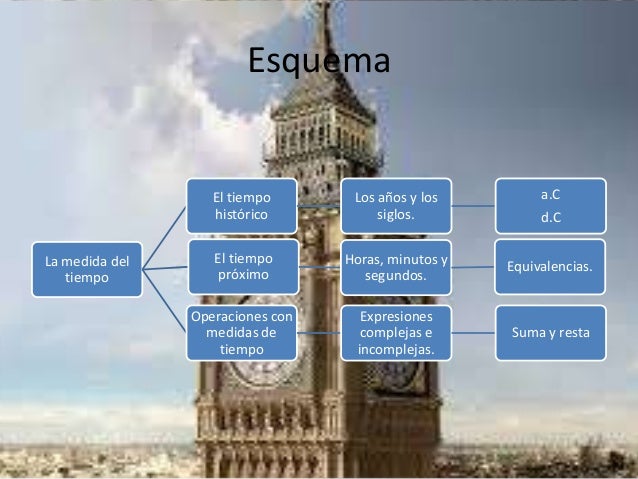 Esquema

La medida del tiempo

El tiempo histórico

Los años y los siglos.

a.C
d.C

El tiempo próximo

Horas, minutos y segundos.

Equivalencias.

Operaciones con medidas de tiempo

Expresiones complejas e incomplejas.

Suma y resta